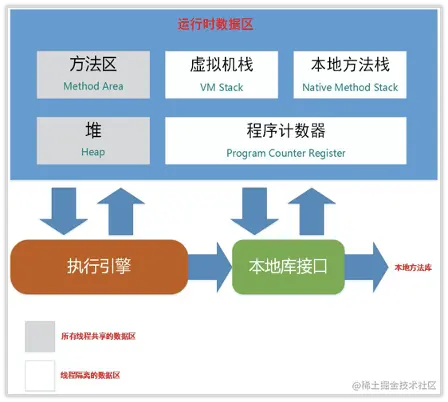 运行时数据区

方法区
Method Area

虚拟机栈
VM Stack

本地方法栈
Native Method Stack

堆
Heap

程序计数器
Program Counter Register

执行引擎

本地库接口

本地方法库

所有线程共享的数据区

线程隔离的数据区

@稀土掘金技术社区